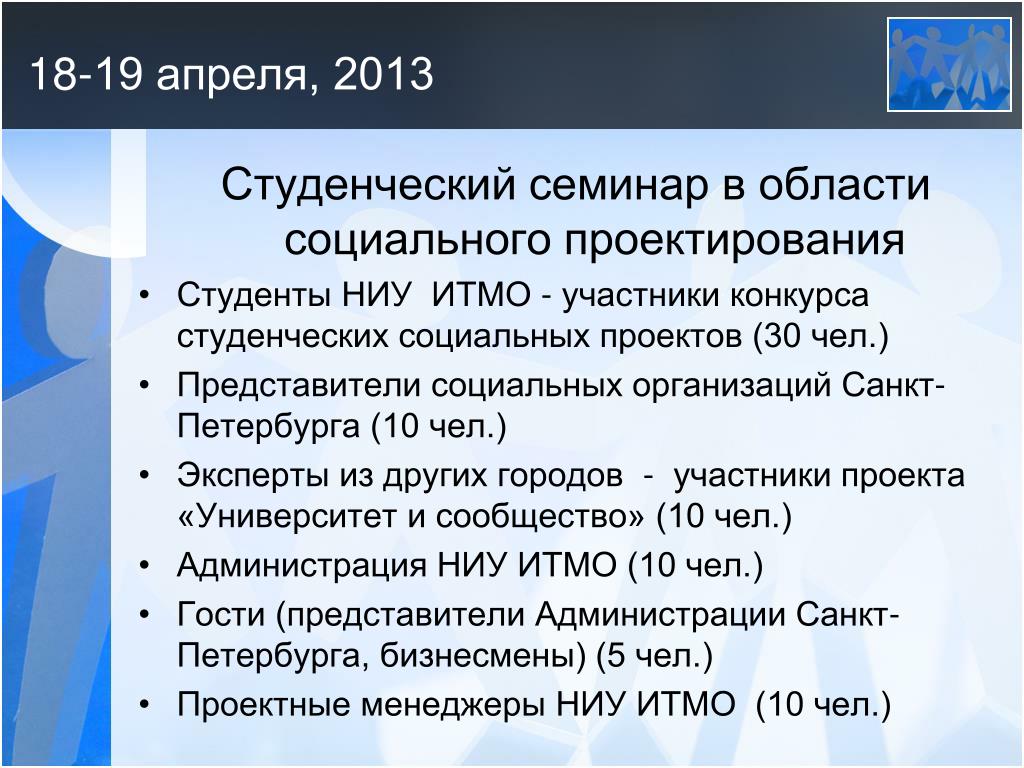 18-19 апреля, 2013

Студенческий семинар в области социального проектирования

• Студенты НИУ ИТМО - участники конкурса студенческих социальных проектов (30 чел.)
• Представители социальных организаций Санкт-Петербурга (10 чел.)
• Эксперты из других городов - участники проекта «Университет и сообщество» (10 чел.)
• Администрация НИУ ИТМО (10 чел.)
• Гости (представители Администрации Санкт-Петербурга, бизнесмены) (5 чел.)
• Проектные менеджеры НИУ ИТМО (10 чел.)